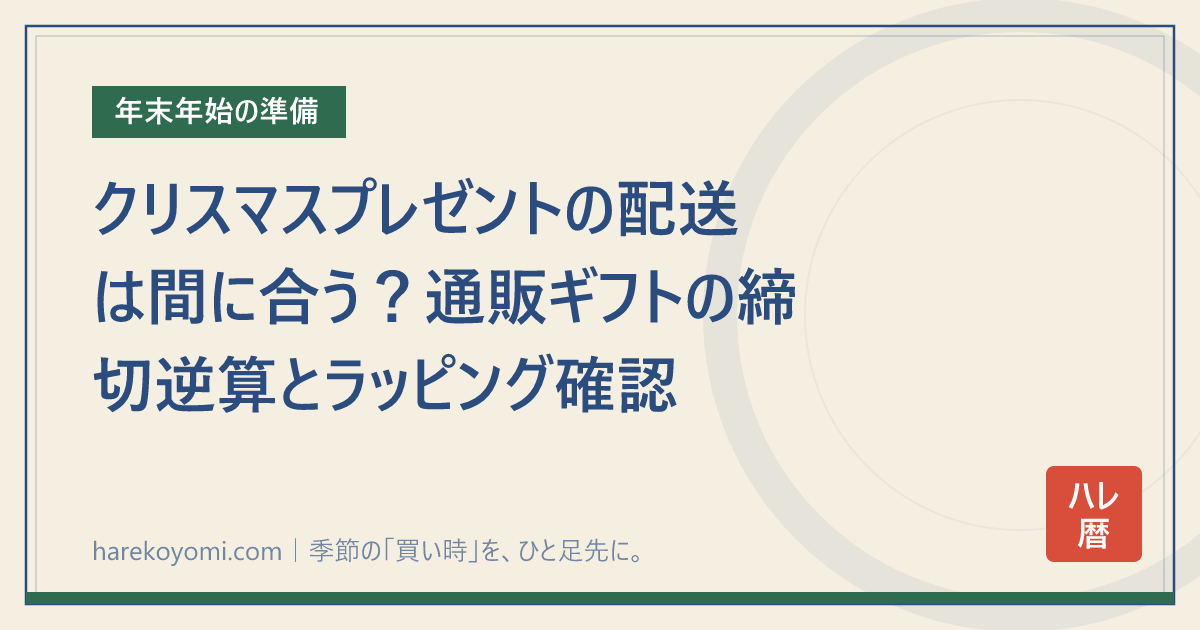 年末年始の準備

クリスマスプレゼントの配送は間に合う？通販ギフトの締切逆算とラッピング確認

harekoyomi.com｜季節の「買い時」を、ひと足先に。

ハレ暦